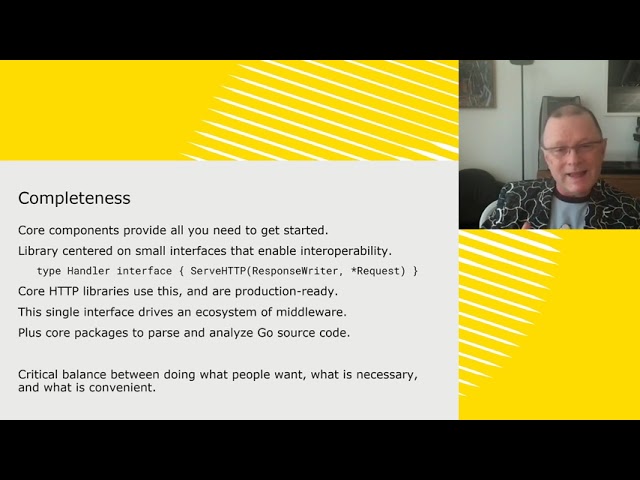 Completeness

Core components provide all you need to get started.

Library centered on small interfaces that enable interoperability.

type Handler interface { ServeHTTP(ResponseWriter, *Request) }

Core HTTP libraries use this, and are production-ready.

This single interface drives an ecosystem of middleware.

Plus core packages to parse and analyze Go source code.

Critical balance between doing what people want, what is necessary, and what is convenient.